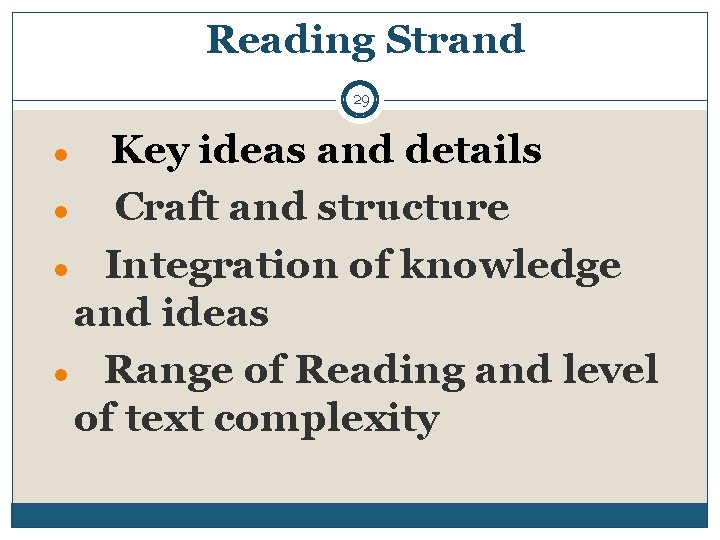 Reading Strand

29

- Key ideas and details
- Craft and structure
- Integration of knowledge and ideas
- Range of Reading and level of text complexity